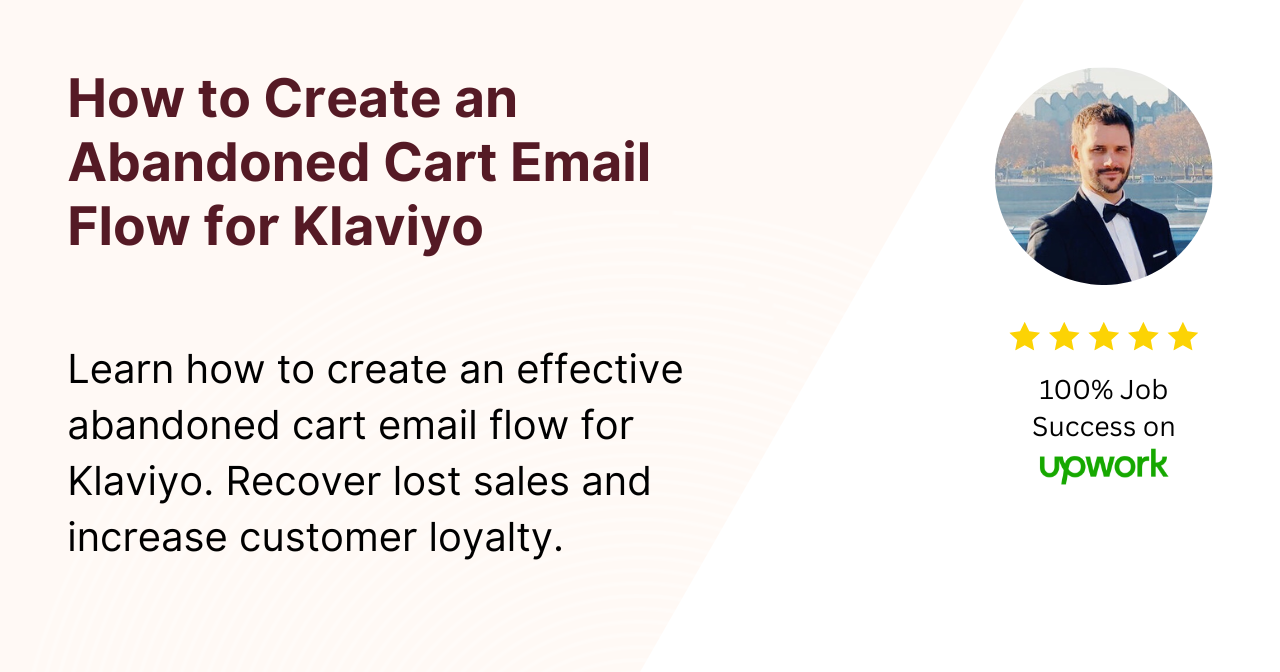 How to Create an Abandoned Cart Email Flow for Klaviyo

Learn how to create an effective abandoned cart email flow for Klaviyo. Recover lost sales and increase customer loyalty.

100% Job Success on
upwork